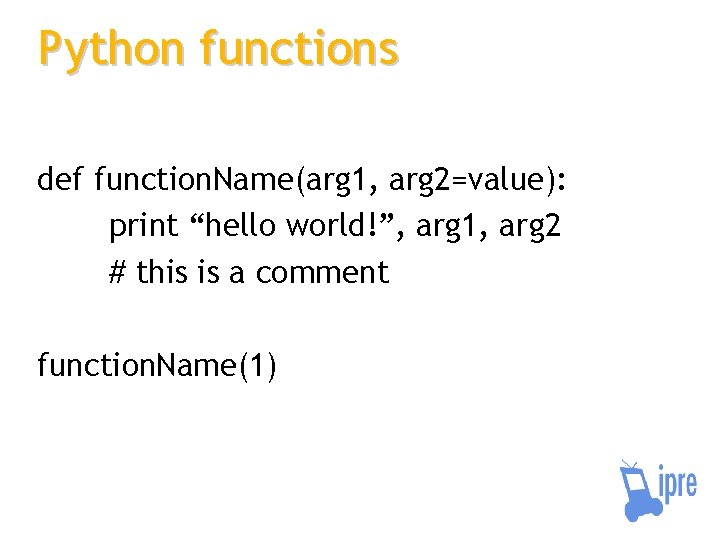 Python functions

def functionName(arg1, arg2=value):
print “hello world!”, arg1, arg2
# this is a comment

functionName(1)

ipre